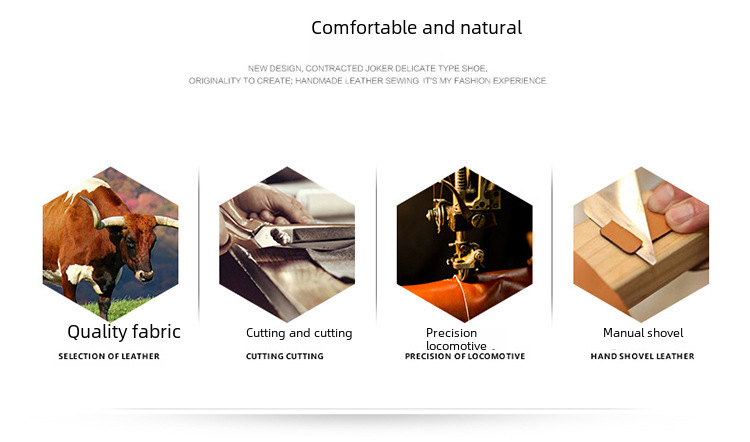 Comfortable and natural

NEW DESIGN, CONTRACTED JOKER DELICATE TYPE SHOE, ORIGINALITY TO CREATE; HANDMADE LEATHER SEWING. IT'S MY FASHION EXPERIENCE

Quality fabric
SELECTION OF LEATHER

Cutting and cutting
CUTTING CUTTING

Precision locomotive
PRECISION OF LOCOMOTIVE

Manual shovel
HAND SHOVEL LEATHER